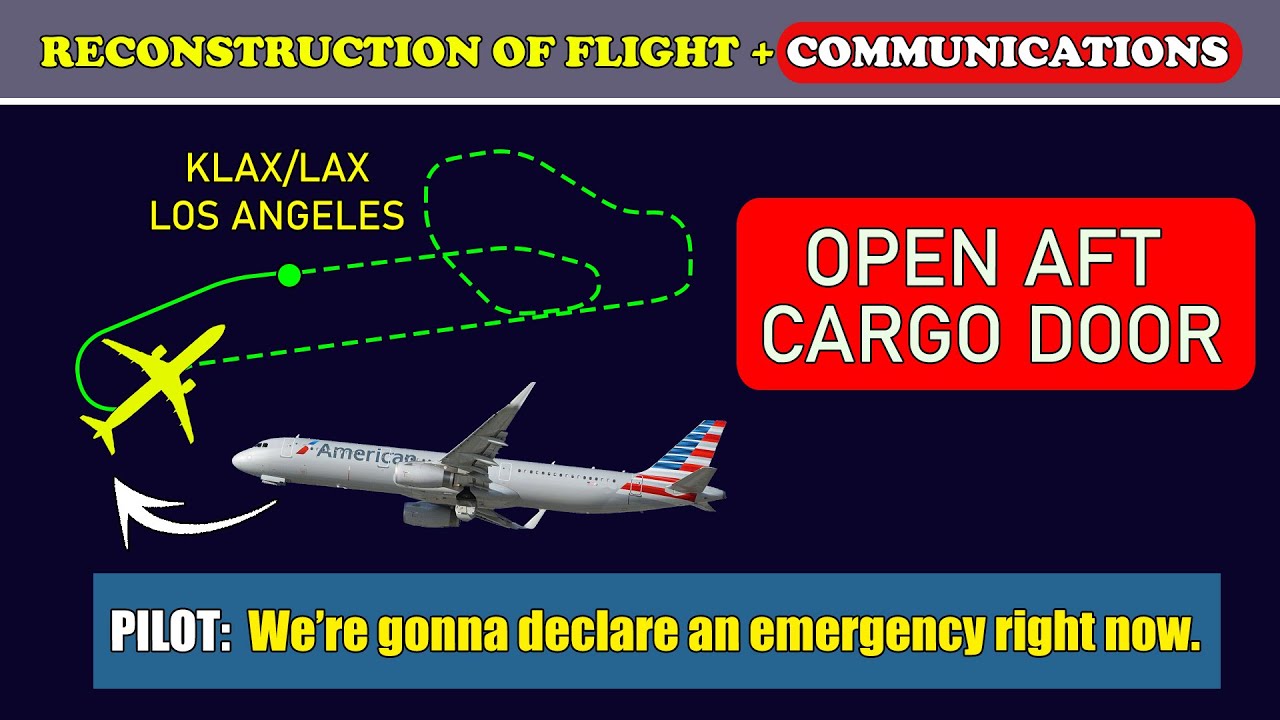 RECONSTRUCTION OF FLIGHT + COMMUNICATIONS

KLAX/LAX
LOS ANGELES

OPEN AFT
CARGO DOOR

American

PILOT: We're gonna declare an emergency right now.